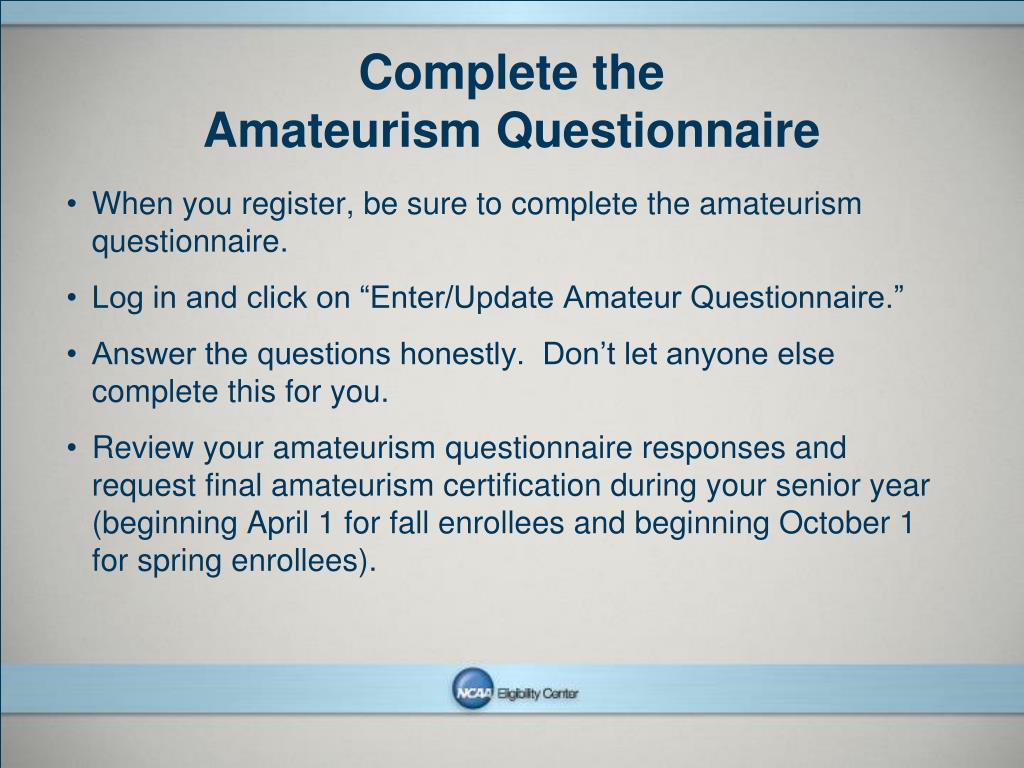 Complete the
Amateurism Questionnaire

• When you register, be sure to complete the amateurism questionnaire.

• Log in and click on “Enter/Update Amateur Questionnaire.”

• Answer the questions honestly.  Don’t let anyone else complete this for you.

• Review your amateurism questionnaire responses and request final amateurism certification during your senior year (beginning April 1 for fall enrollees and beginning October 1 for spring enrollees).

NCAA Eligibility Center